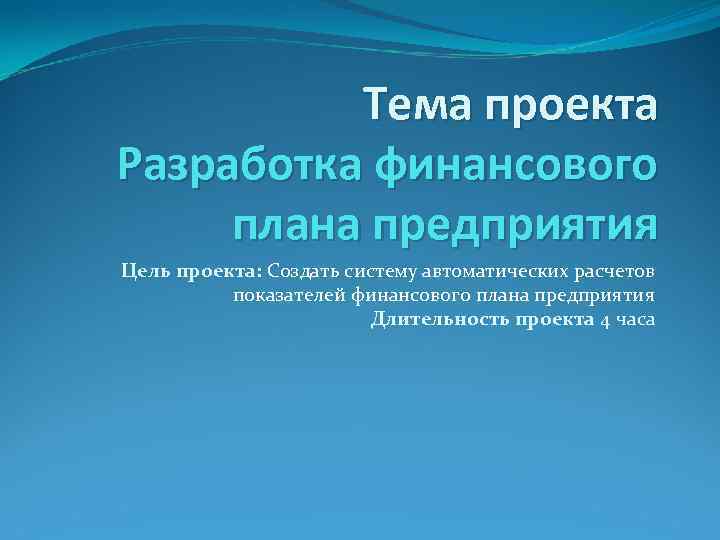 Тема проекта
Разработка финансового плана предприятия

Цель проекта: Создать систему автоматических расчетов показателей финансового плана предприятия
Длительность проекта 4 часа